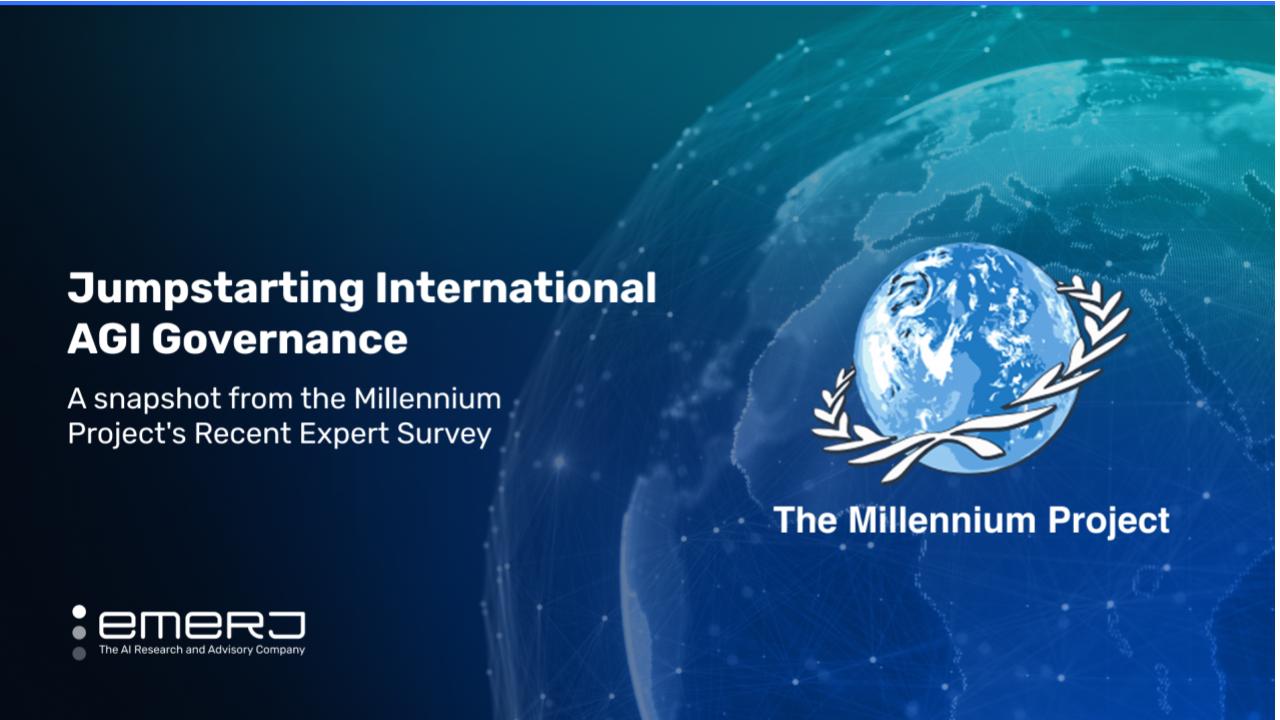 Jumpstarting International AGI Governance

A snapshot from the Millennium Project's Recent Expert Survey

The Millennium Project

emerj
The AI Research and Advisory Company